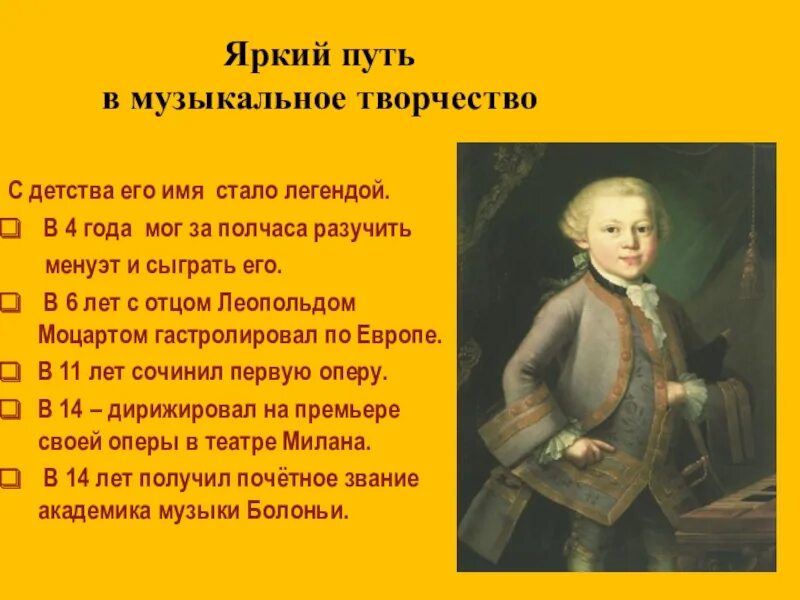 Яркий путь
в музыкальное творчество

С детства его имя стало легендой.

В 4 года мог за полчаса разучить менуэт и сыграть его.

В 6 лет с отцом Леопольдом Моцартом гастролировал по Европе.

В 11 лет сочинил первую оперу.

В 14 – дирижировал на премьере своей оперы в театре Милана.

В 14 лет получил почётное звание академика музыки Болоньи.